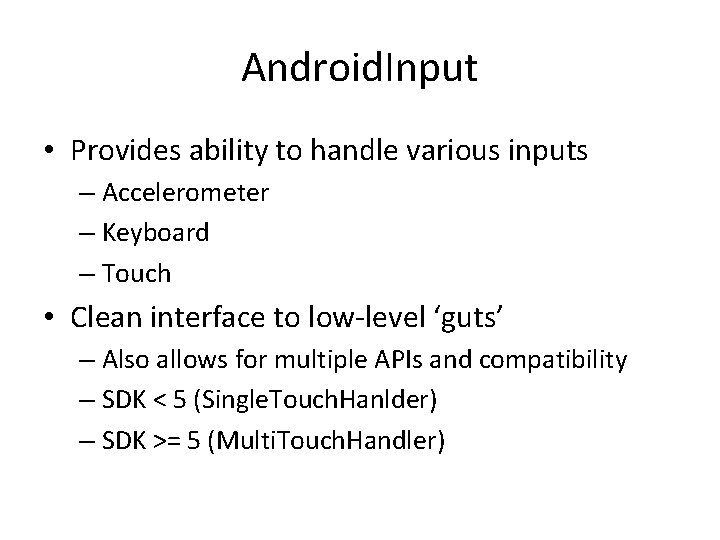 AndroidInput

• Provides ability to handle various inputs
– Accelerometer
– Keyboard
– Touch

• Clean interface to low-level ‘guts’
– Also allows for multiple APIs and compatibility
– SDK < 5 (SingleTouchHanlder)
– SDK >= 5 (MultiTouchHandler)